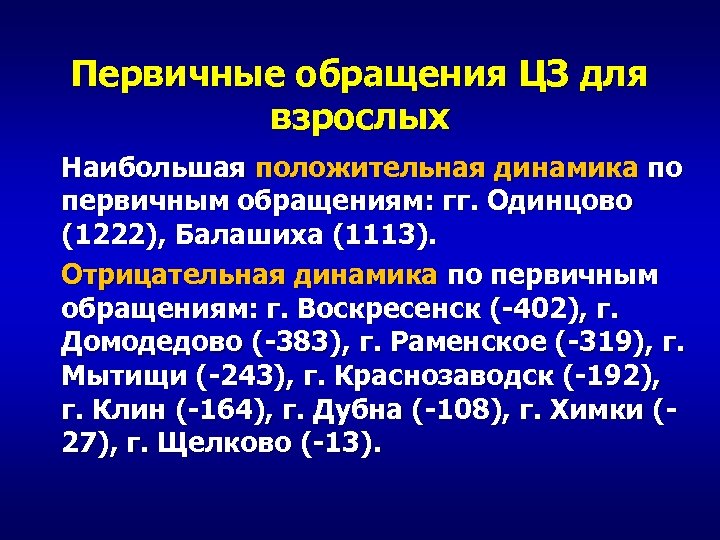 Первичные обращения ЦЗ для взрослых

Наибольшая положительная динамика по первичным обращениям: гг. Одинцово (1222), Балашиха (1113).

Отрицательная динамика по первичным обращениям: г. Воскресенск (-402), г. Домодедово (-383), г. Раменское (-319), г. Мытищи (-243), г. Краснозаводск (-192), г. Клин (-164), г. Дубна (-108), г. Химки (-27), г. Щелково (-13).